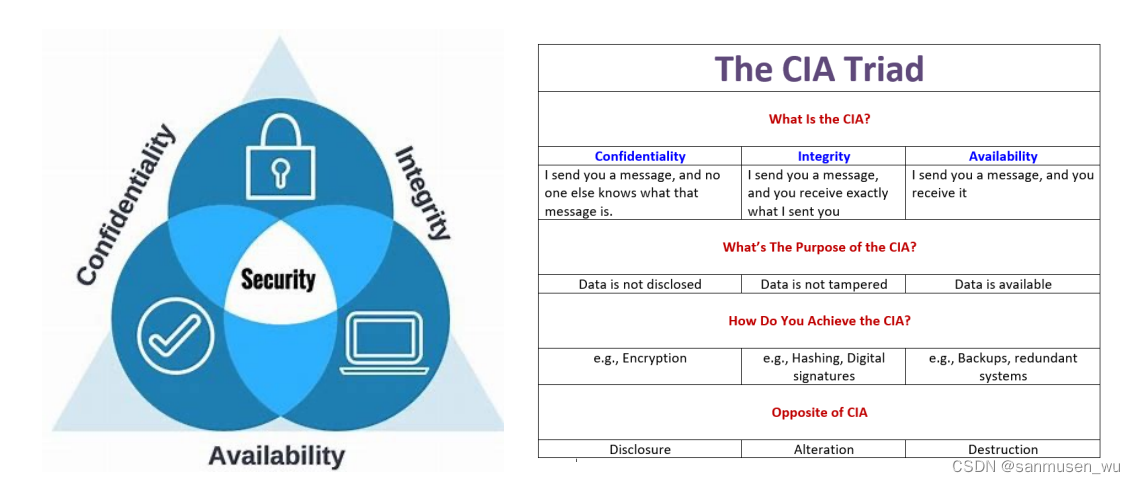 Confidentiality

Integrity

Security

Availability

The CIA Triad

What Is the CIA?

| Confidentiality | Integrity | Availability |
|---|---|---|
| I send you a message, and no one else knows what that message is. | I send you a message, and you receive exactly what I sent you | I send you a message, and you receive it |

What's The Purpose of the CIA?

| Data is not disclosed | Data is not tampered | Data is available |
|---|---|---|

How Do You Achieve the CIA?

| e.g., Encryption | e.g., Hashing, Digital signatures | e.g., Backups, redundant systems |
|---|---|---|

Opposite of CIA

| Disclosure | Alteration | Destruction |
|---|---|---|

CSDN @sanmusen_wu